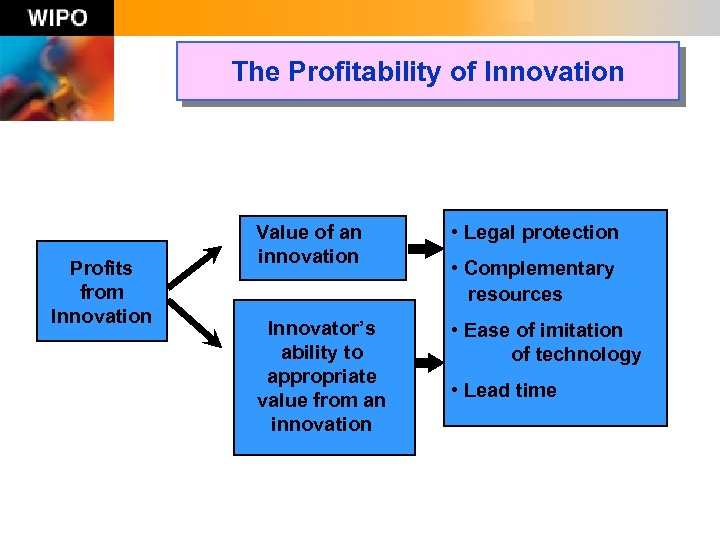 WIPO

The Profitability of Innovation

Profits from Innovation

Value of an innovation

Innovator's ability to appropriate value from an innovation

• Legal protection
• Complementary resources
• Ease of imitation of technology
• Lead time